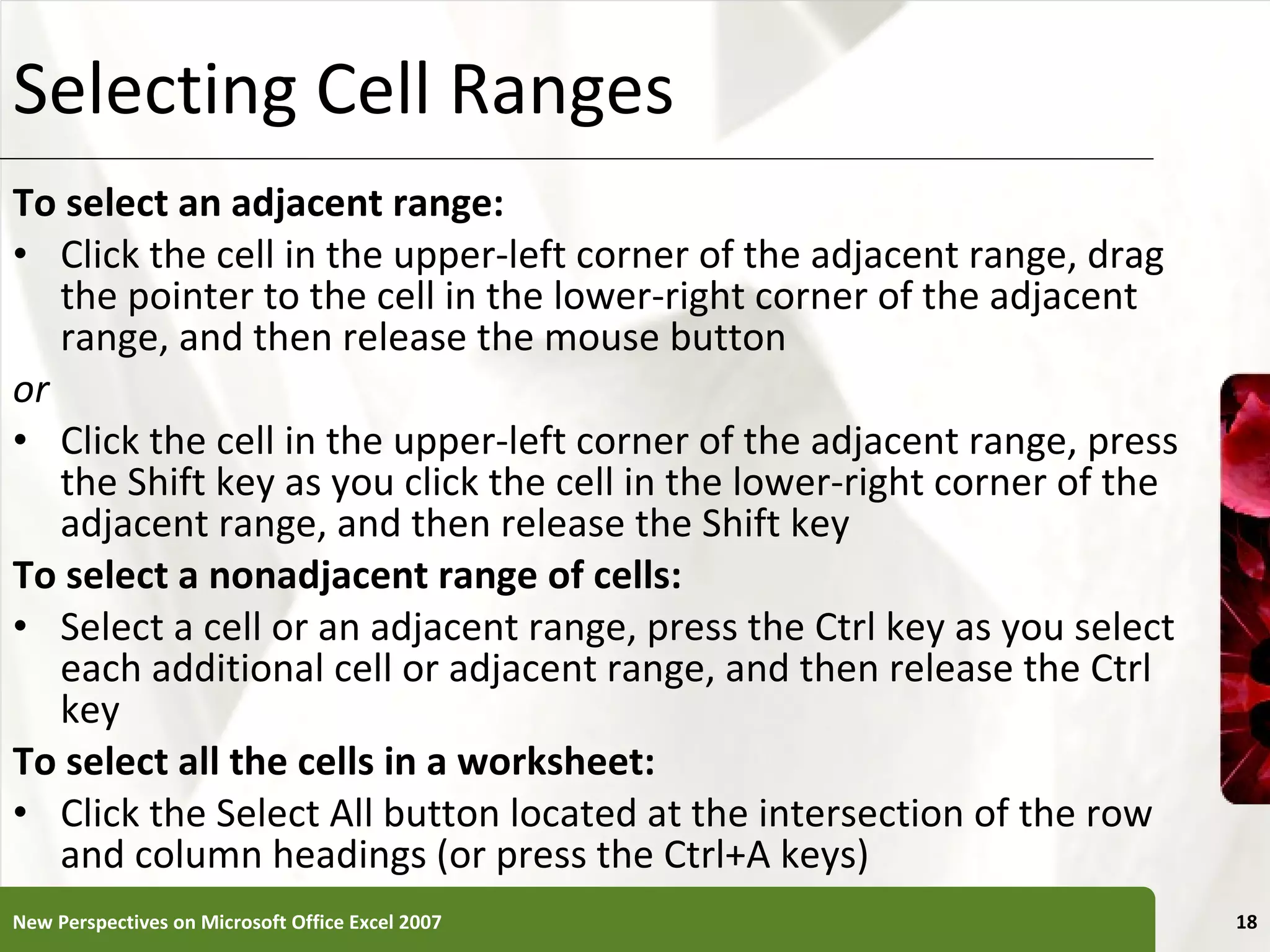 Selecting Cell Ranges

To select an adjacent range:

• Click the cell in the upper-left corner of the adjacent range, drag the pointer to the cell in the lower-right corner of the adjacent range, and then release the mouse button

or

• Click the cell in the upper-left corner of the adjacent range, press the Shift key as you click the cell in the lower-right corner of the adjacent range, and then release the Shift key

To select a nonadjacent range of cells:

• Select a cell or an adjacent range, press the Ctrl key as you select each additional cell or adjacent range, and then release the Ctrl key

To select all the cells in a worksheet:

• Click the Select All button located at the intersection of the row and column headings (or press the Ctrl+A keys)

New Perspectives on Microsoft Office Excel 2007

18